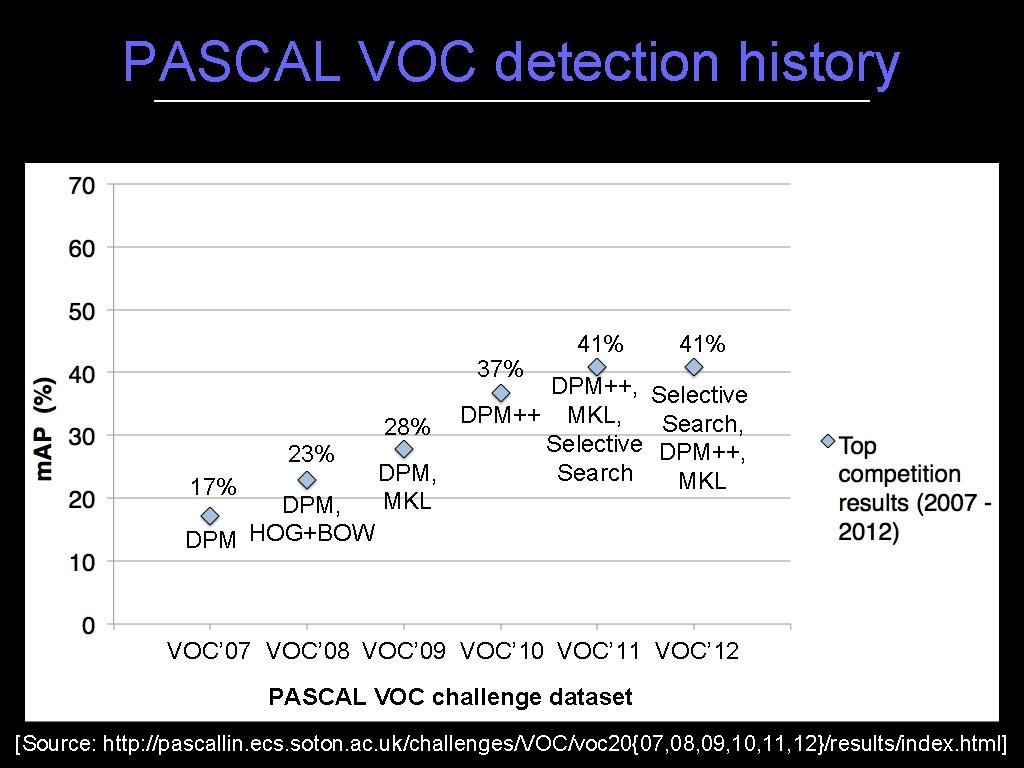 PASCAL VOC detection history

70
60
50
40
30
20
10
0

mAP (%)

17%
DPM

23%
DPM, HOG+BOW

28%
DPM, MKL

37%
DPM++

41%
DPM++, MKL, Selective Search

41%
Selective Search, DPM++, MKL

Top competition results (2007 - 2012)

VOC'07 VOC'08 VOC'09 VOC'10 VOC'11 VOC'12

PASCAL VOC challenge dataset

[Source: http://pascallin.ecs.soton.ac.uk/challenges/VOC/voc20{07,08,09,10,11,12}/results/index.html]